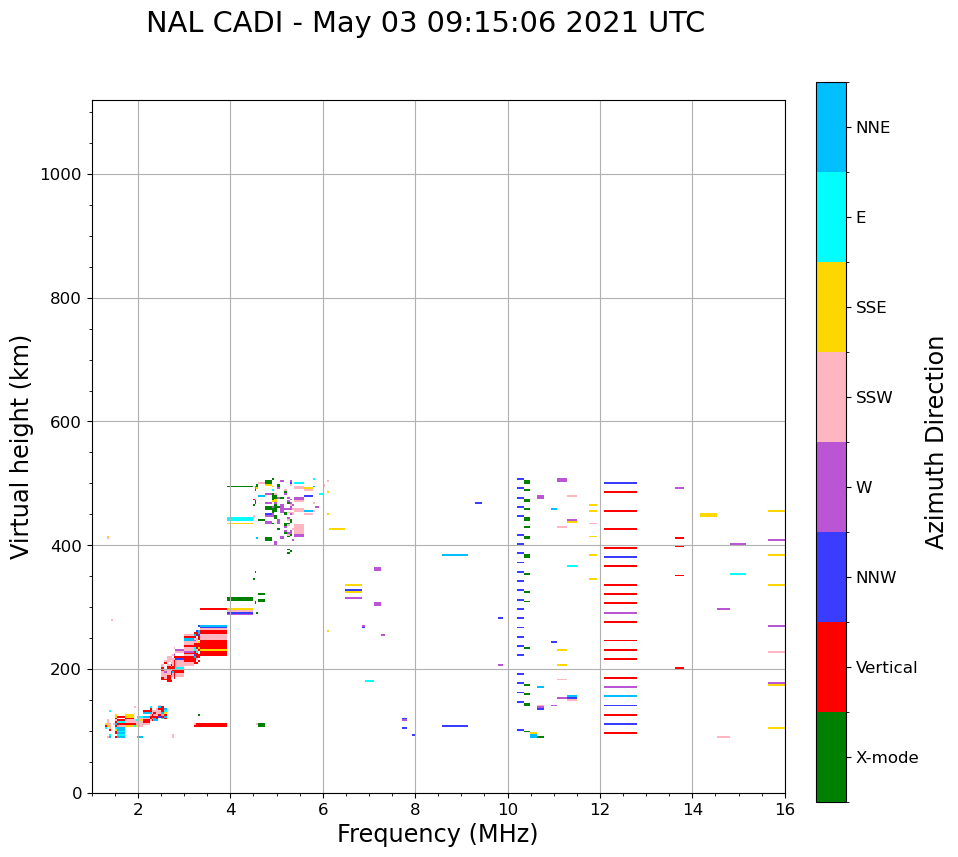 NAL CADI - May 03 09:15:06 2021 UTC

Virtual height (km)

1000
800
600
400
200
0

2
4
6
8
10
12
14
16

Frequency (MHz)

NNE
E
SSE
SSW
W
NNW
Vertical
X-mode

Azimuth Direction